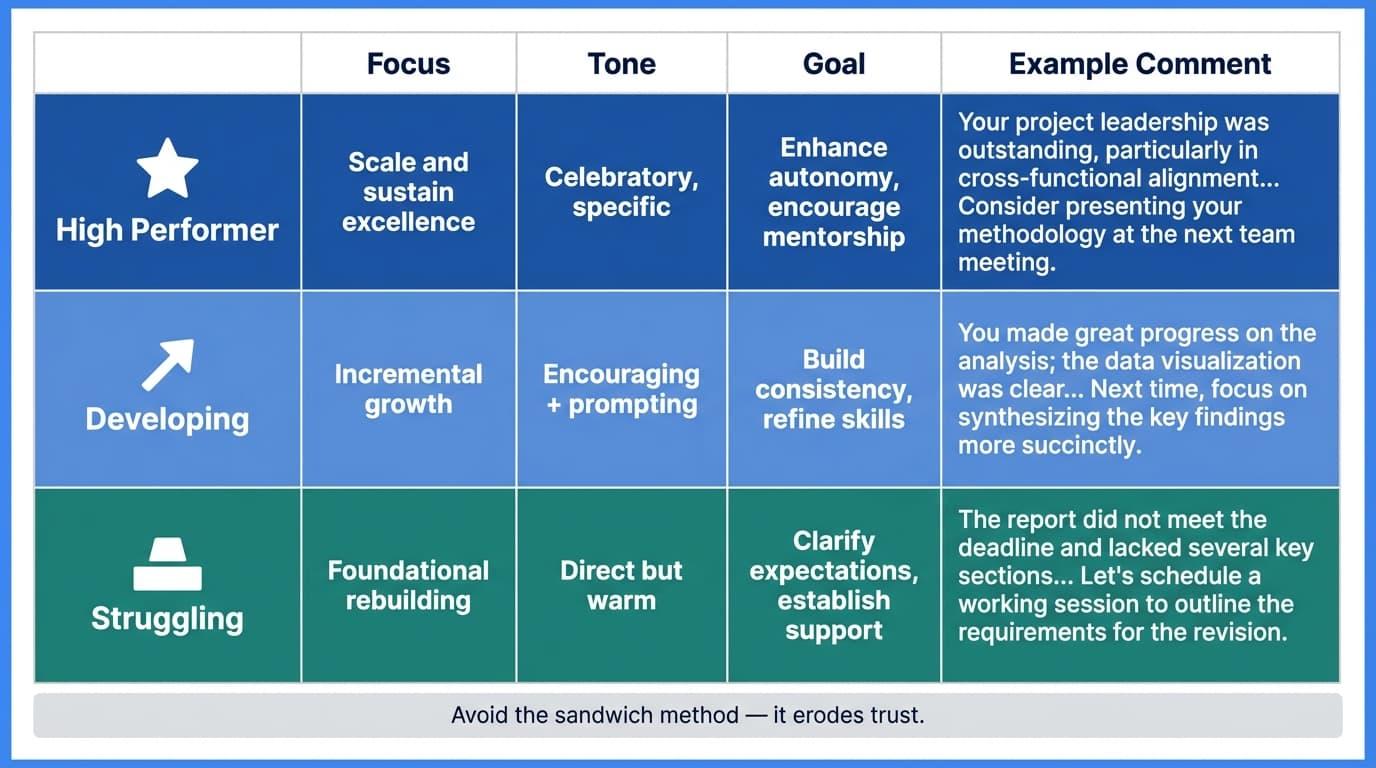 | | Focus | Tone | Goal | Example Comment |
|---|---|---|---|---|
| High Performer | Scale and sustain excellence | Celebratory, specific | Enhance autonomy, encourage mentorship | Your project leadership was outstanding, particularly in cross-functional alignment... Consider presenting your methodology at the next team meeting. |
| Developing | Incremental growth | Encouraging + prompting | Build consistency, refine skills | You made great progress on the analysis; the data visualization was clear... Next time, focus on synthesizing the key findings more succinctly. |
| Struggling | Foundational rebuilding | Direct but warm | Clarify expectations, establish support | The report did not meet the deadline and lacked several key sections... Let's schedule a working session to outline the requirements for the revision. |

Avoid the sandwich method — it erodes trust.